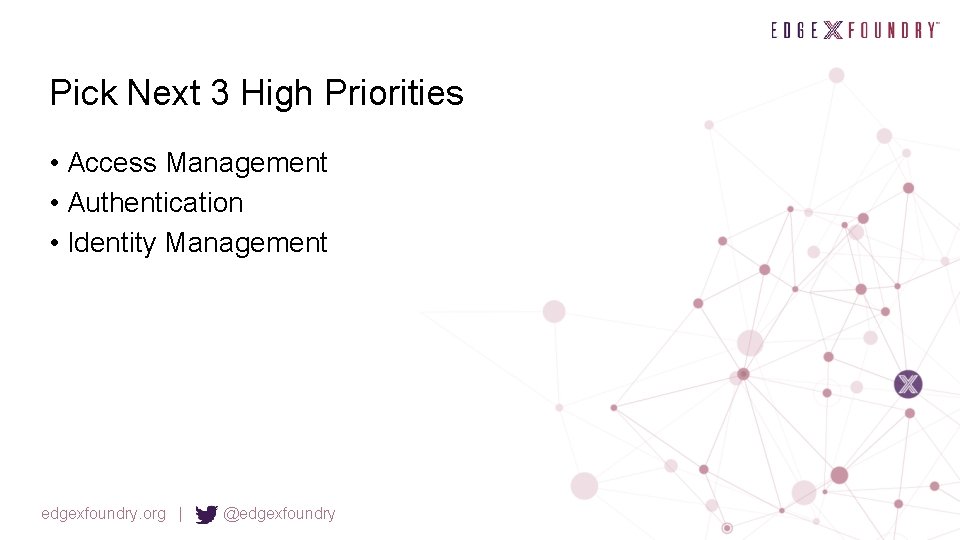 EDGE X FOUNDRY™

Pick Next 3 High Priorities

• Access Management
• Authentication
• Identity Management

edgexfoundry.org | @edgexfoundry